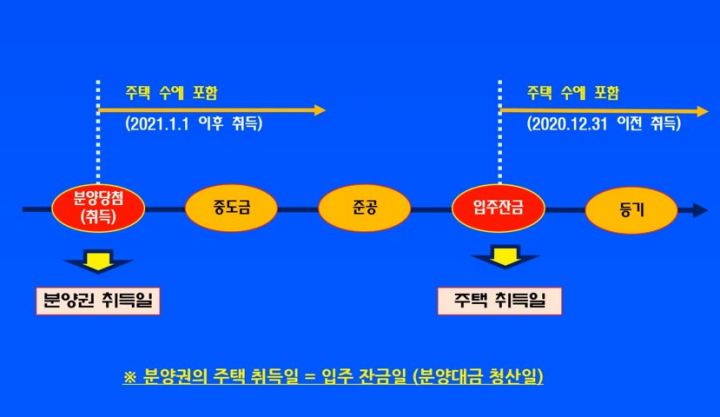 주택 수에 포함
(2021.1.1 이후 취득)

주택 수에 포함
(2020.12.31 이전 취득)

분양당첨
(취득)

중도금

준공

입주잔금

등기

분양권 취득일

주택 취득일

※ 분양권의 주택 취득일 = 입주 잔금일 (분양대금 청산일)